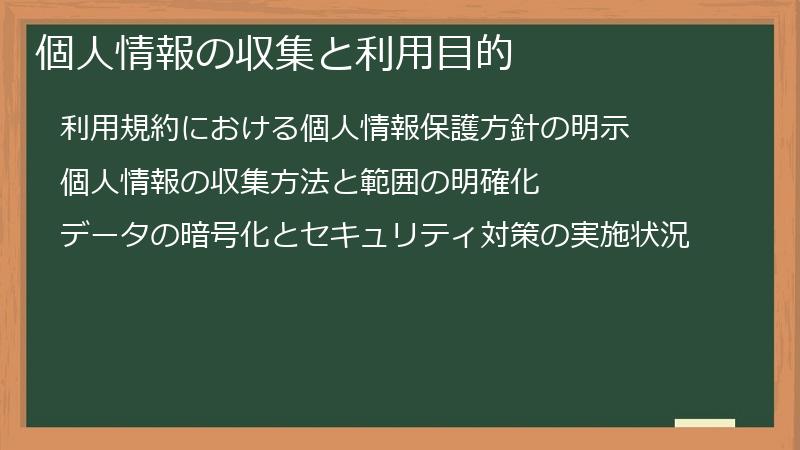 個人情報の収集と利用目的

利用規約における個人情報保護方針の明示

個人情報の収集方法と範囲の明確化

データの暗号化とセキュリティ対策の実施状況